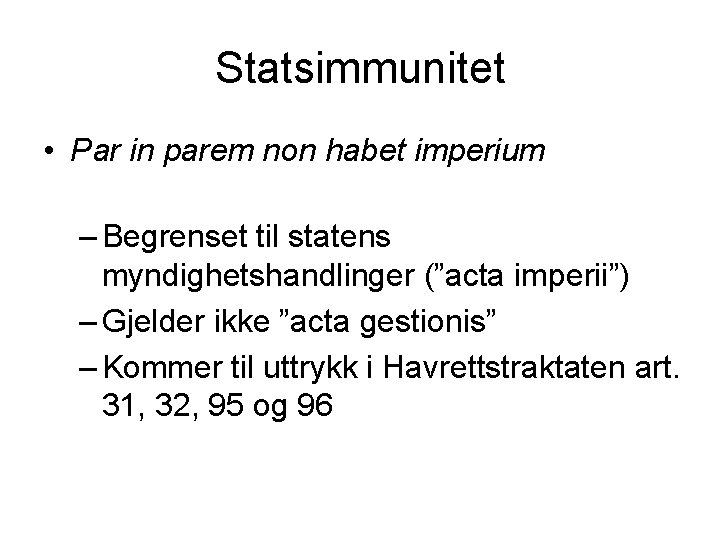 Statsimmunitet

• Par in parem non habet imperium

– Begrenset til statens myndighetshandlinger (”acta imperii”)

– Gjelder ikke ”acta gestionis”

– Kommer til uttrykk i Havrettstraktaten art. 31, 32, 95 og 96